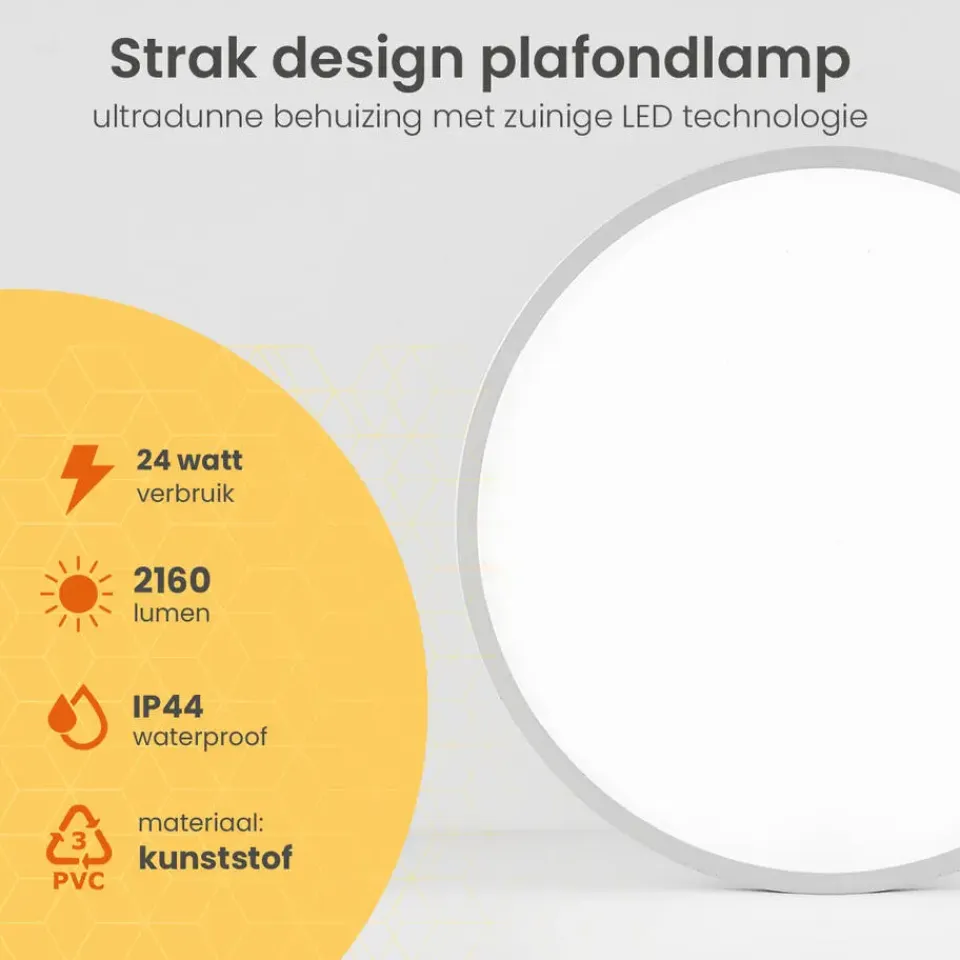 Strak design plafondlamp
ultradunne behuizing met zuinige LED technologie

24 watt
verbruik

2160
lumen

IP44
waterproof

3
PVC

materiaal:
kunststof